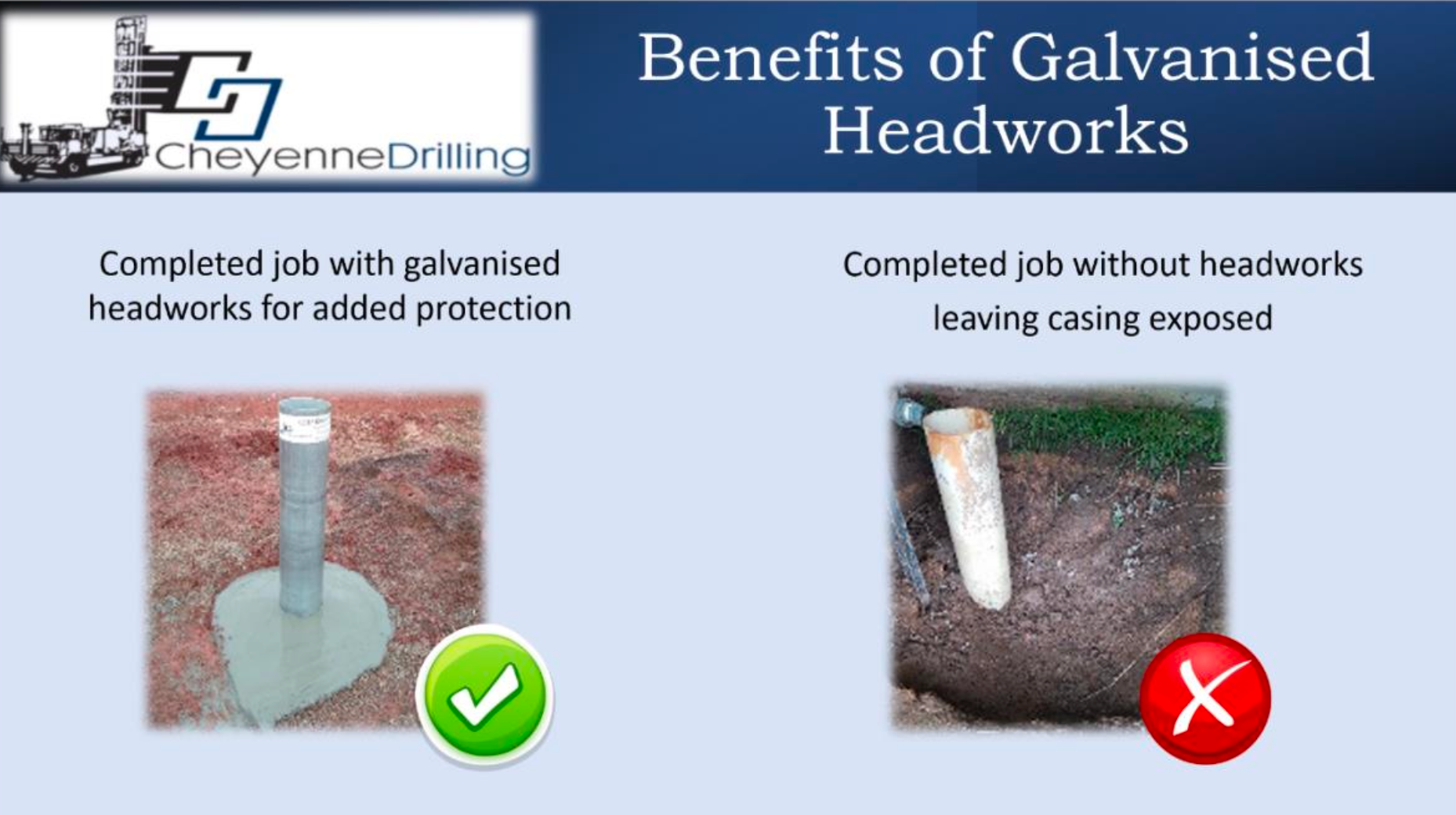 CheyenneDrilling

Benefits of Galvanised Headworks

Completed job with galvanised headworks for added protection

Completed job without headworks leaving casing exposed